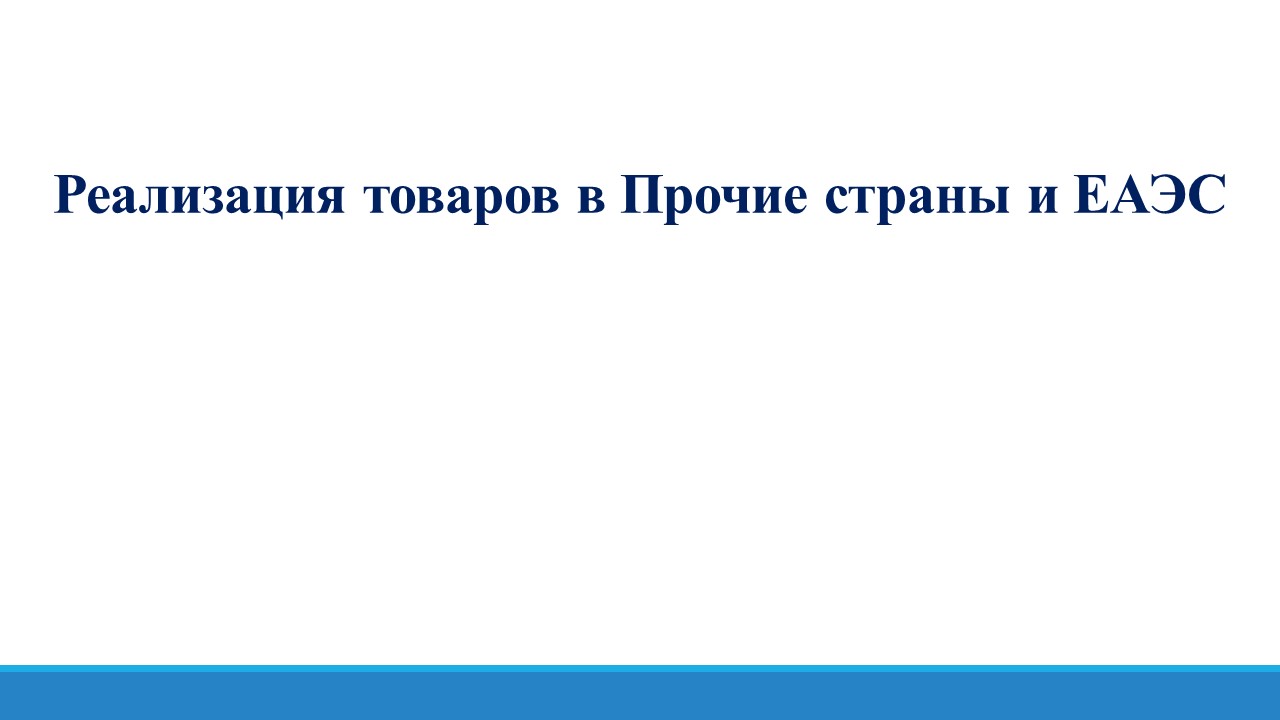 Реализация товаров в Прочие страны и ЕАЭС